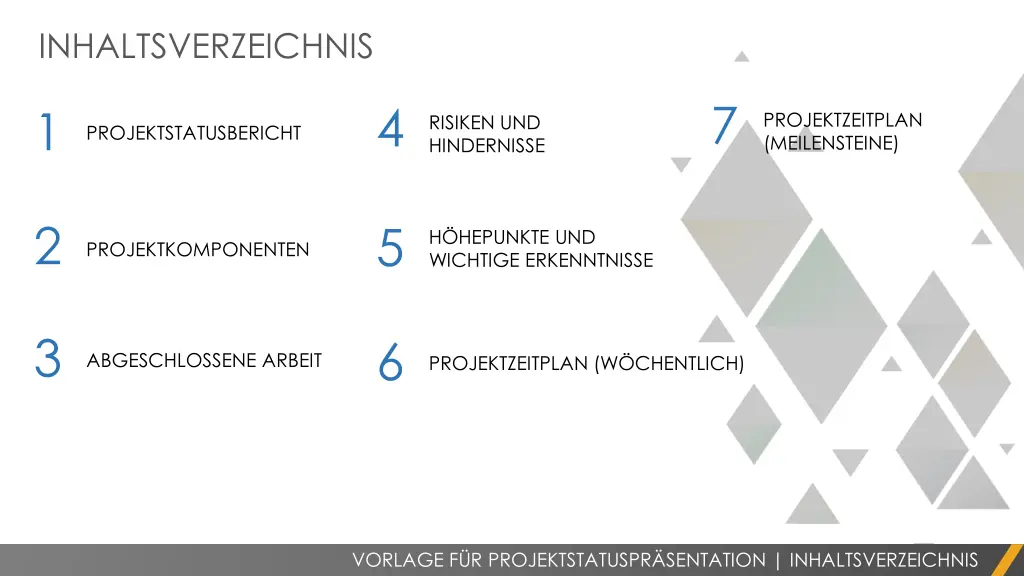 INHALTSVERZEICHNIS

1 PROJEKTSTATUSBERICHT

2 PROJEKTKOMPONENTEN

3 ABGESCHLOSSENE ARBEIT

4 RISIKEN UND HINDERNISSE

5 HÖHEPUNKTE UND WICHTIGE ERKENNTNISSE

6 PROJEKTZEITPLAN (WÖCHENTLICH)

7 PROJEKTZEITPLAN (MEILENSTEINE)

VORLAGE FÜR PROJEKTSTATUSPRÄSENTATION | INHALTSVERZEICHNIS